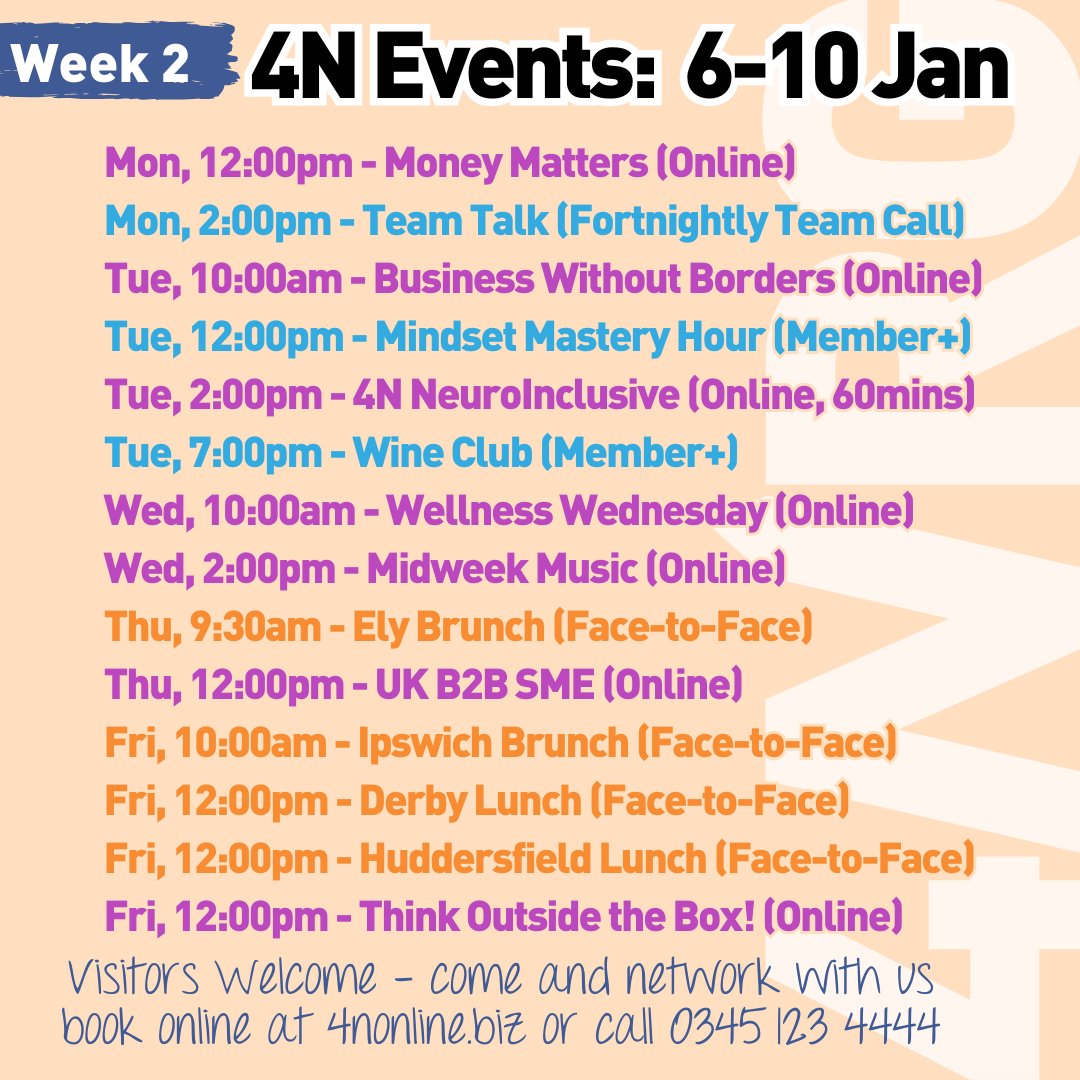 Week 2

4N Events: 6-10 Jan

Mon, 12:00pm - Money Matters (Online)
Mon, 2:00pm - Team Talk (Fortnightly Team Call)
Tue, 10:00am - Business Without Borders (Online)
Tue, 12:00pm - Mindset Mastery Hour (Member+)
Tue, 2:00pm - 4N NeuroInclusive (Online, 60mins)
Tue, 7:00pm - Wine Club (Member+)
Wed, 10:00am - Wellness Wednesday (Online)
Wed, 2:00pm - Midweek Music (Online)
Thu, 9:30am - Ely Brunch (Face-to-Face)
Thu, 12:00pm - UK B2B SME (Online)
Fri, 10:00am - Ipswich Brunch (Face-to-Face)
Fri, 12:00pm - Derby Lunch (Face-to-Face)
Fri, 12:00pm - Huddersfield Lunch (Face-to-Face)
Fri, 12:00pm - Think Outside the Box! (Online)

Visitors Welcome - come and network with us
book online at 4nonline.biz or call 0345 123 4444